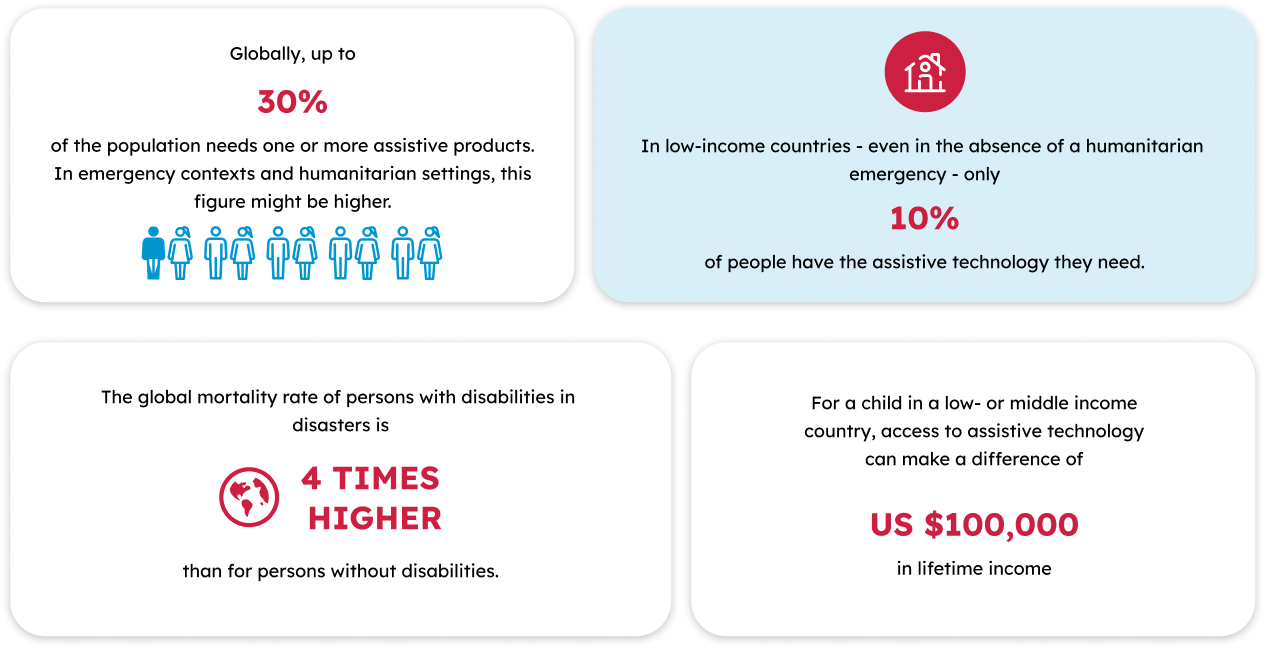 Globally, up to

30%

of the population needs one or more assistive products. In emergency contexts and humanitarian settings, this figure might be higher.

In low-income countries - even in the absence of a humanitarian emergency - only

10%

of people have the assistive technology they need.

The global mortality rate of persons with disabilities in disasters is

4 TIMES HIGHER

than for persons without disabilities.

For a child in a low- or middle income country, access to assistive technology can make a difference of

US $100,000

in lifetime income